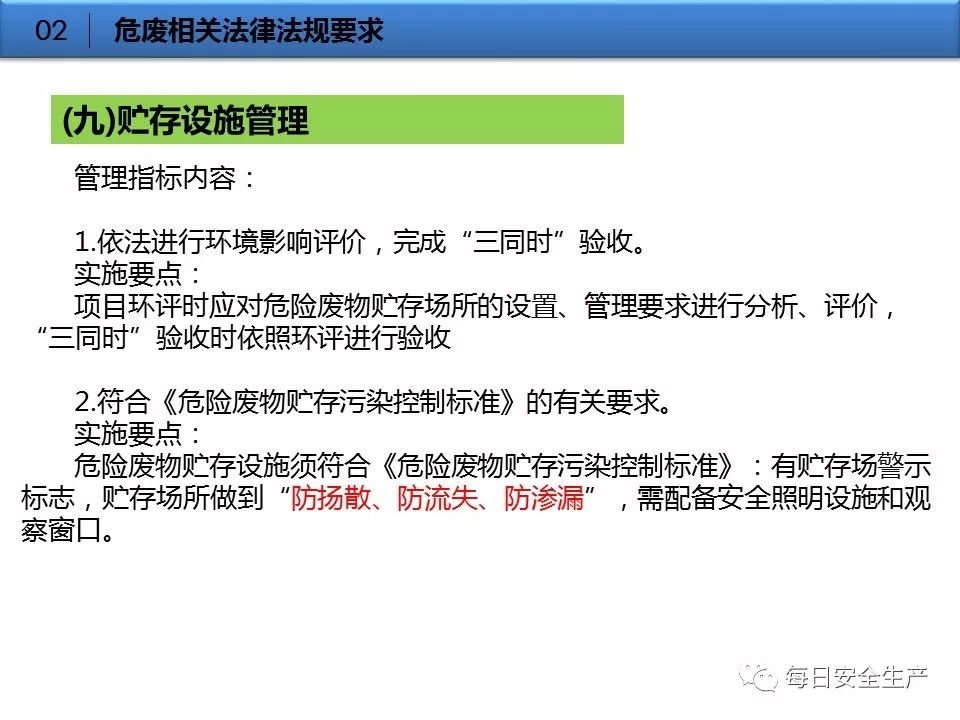 02 危废相关法律法规要求

(九)贮存设施管理

管理指标内容：

1.依法进行环境影响评价，完成“三同时”验收。
实施要点：
项目环评时应对危险废物贮存场所的设置、管理要求进行分析、评价，“三同时”验收时依照环评进行验收

2.符合《危险废物贮存污染控制标准》的有关要求。
实施要点：
危险废物贮存设施须符合《危险废物贮存污染控制标准》：有贮存场警示标志，贮存场所做到“防扬散、防流失、防渗漏”，需配备安全照明设施和观察窗口。

每日安全生产